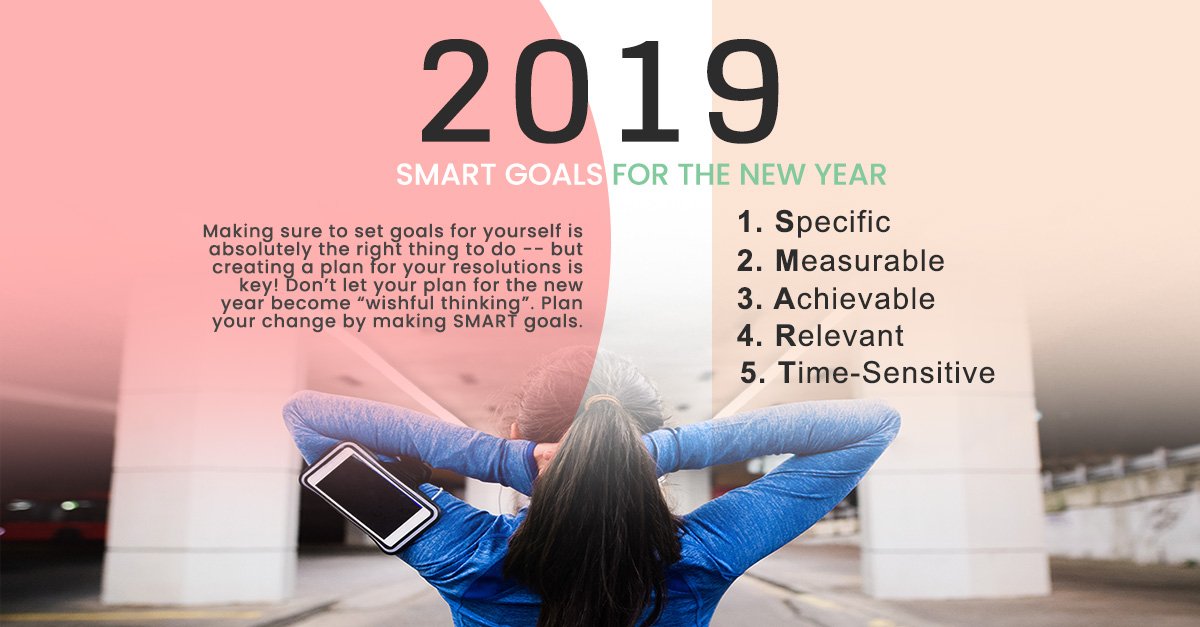 2019

SMART GOALS FOR THE NEW YEAR

Making sure to set goals for yourself is absolutely the right thing to do -- but creating a plan for your resolutions is key! Don't let your plan for the new year become "wishful thinking". Plan your change by making SMART goals.

1. Specific
2. Measurable
3. Achievable
4. Relevant
5. Time-Sensitive